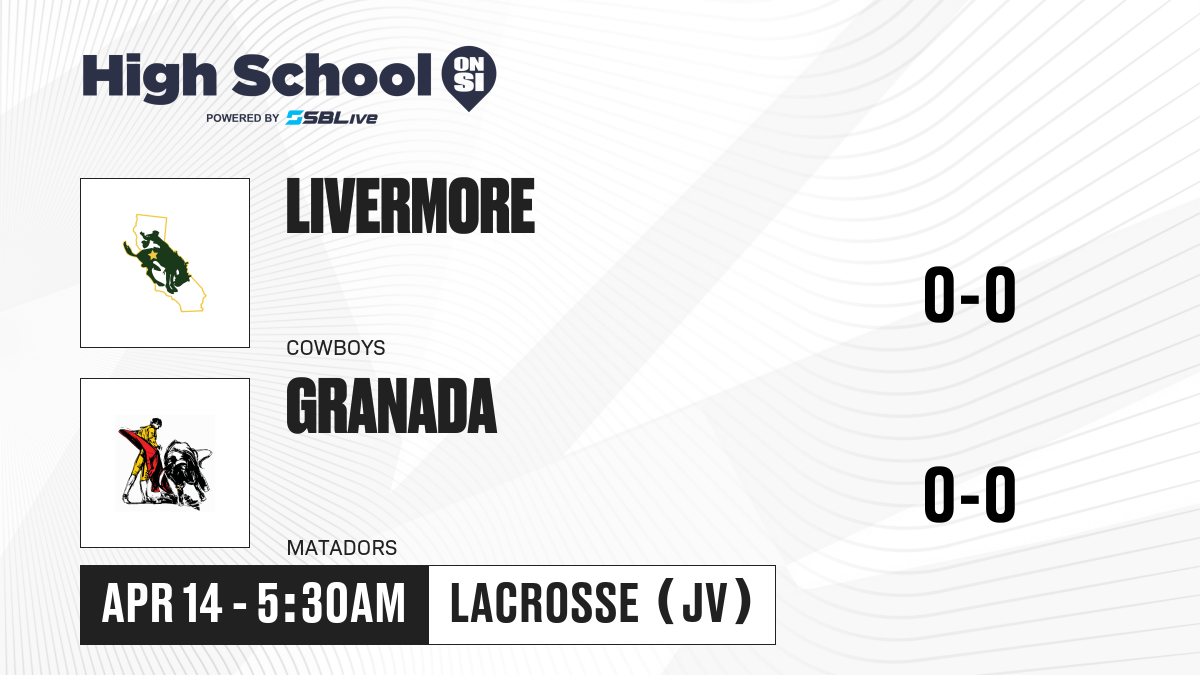 High School ON SI
POWERED BY SBLive

LIVERMORE
COWBOYS
0-0

GRANADA
MATADORS
0-0

APR 14 - 5:30AM
LACROSSE (JV)